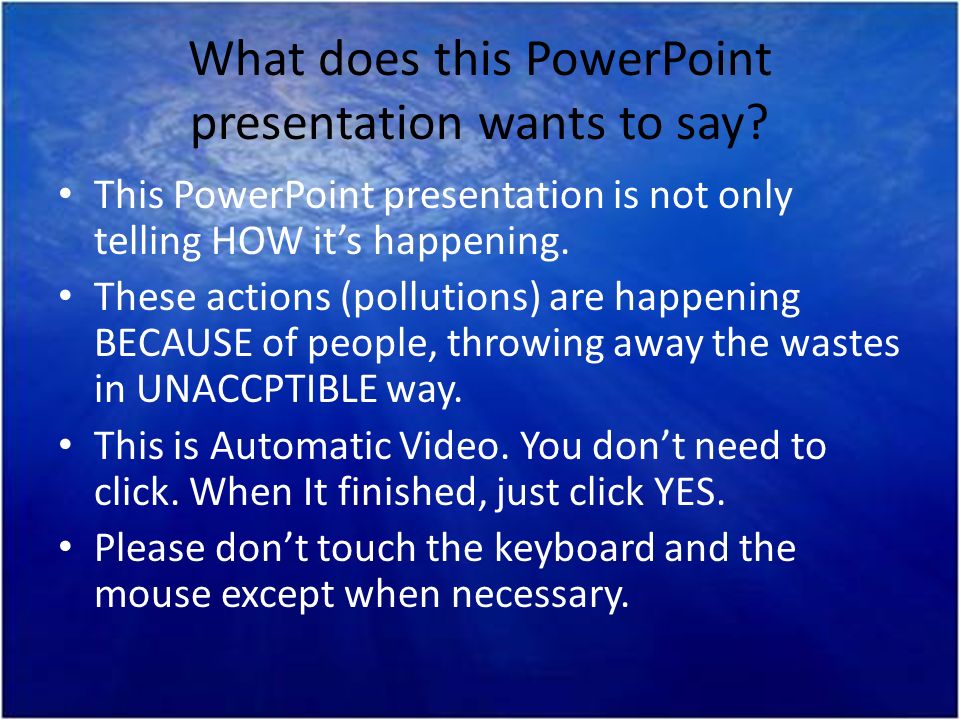 What does this PowerPoint presentation wants to say?

• This PowerPoint presentation is not only telling HOW it’s happening.
• These actions (pollutions) are happening BECAUSE of people, throwing away the wastes in UNACCPTIBLE way.
• This is Automatic Video. You don’t need to click. When It finished, just click YES.
• Please don’t touch the keyboard and the mouse except when necessary.